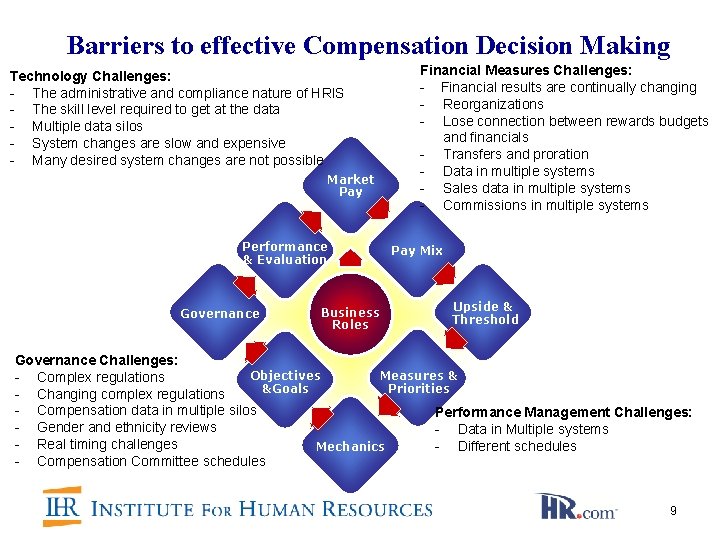 Barriers to effective Compensation Decision Making

Technology Challenges:
- The administrative and compliance nature of HRIS
- The skill level required to get at the data
- Multiple data silos
- System changes are slow and expensive
- Many desired system changes are not possible

Financial Measures Challenges:
- Financial results are continually changing
- Reorganizations
- Lose connection between rewards budgets and financials
- Transfers and proration
- Data in multiple systems
- Sales data in multiple systems
- Commissions in multiple systems

Market Pay

Performance & Evaluation

Pay Mix

Governance

Business Roles

Upside & Threshold

Objectives &Goals

Measures & Priorities

Mechanics

Governance Challenges:
- Complex regulations
- Changing complex regulations
- Compensation data in multiple silos
- Gender and ethnicity reviews
- Real timing challenges
- Compensation Committee schedules

Performance Management Challenges:
- Data in Multiple systems
- Different schedules

IHR INSTITUTE FOR HUMAN RESOURCES

HR.com

9